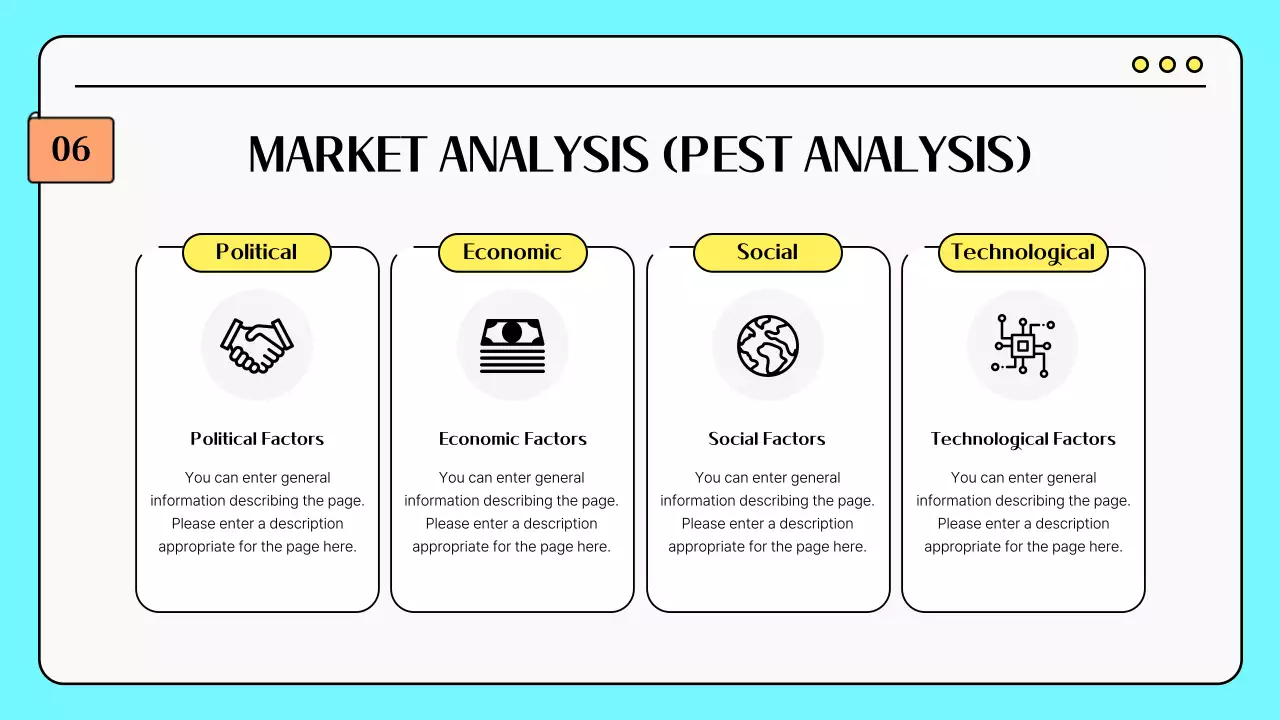 06

MARKET ANALYSIS (PEST ANALYSIS)

Political

Political Factors

You can enter general information describing the page. Please enter a description appropriate for the page here.

Economic

Economic Factors

You can enter general information describing the page. Please enter a description appropriate for the page here.

Social

Social Factors

You can enter general information describing the page. Please enter a description appropriate for the page here.

Technological

Technological Factors

You can enter general information describing the page. Please enter a description appropriate for the page here.